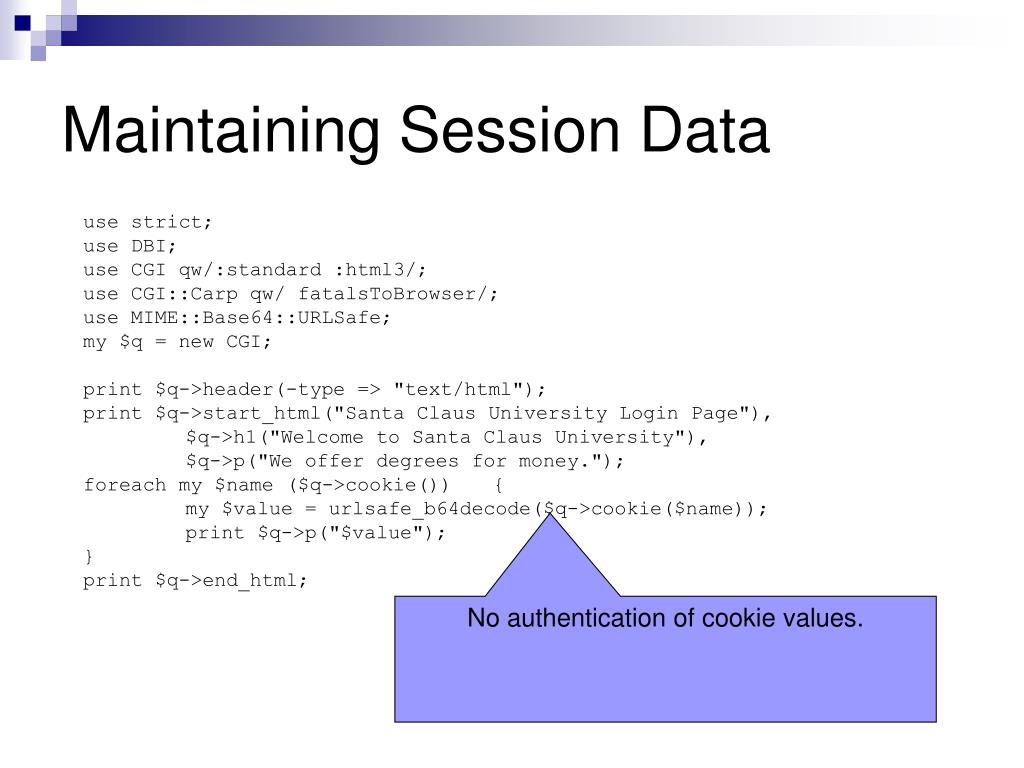 Maintaining Session Data

use strict;
use DBI;
use CGI qw/:standard :html3/;
use CGI::Carp qw/ fatalsToBrowser/;
use MIME::Base64::URLSafe;
my $q = new CGI;

print $q->header(-type => "text/html");
print $q->start_html("Santa Claus University Login Page"),
$q->h1("Welcome to Santa Claus University"),
$q->p("We offer degrees for money.");
foreach my $name ($q->cookie()) {
my $value = urlsafe_b64decode($q->cookie($name));
print $q->p("$value");
}
print $q->end_html;

No authentication of cookie values.